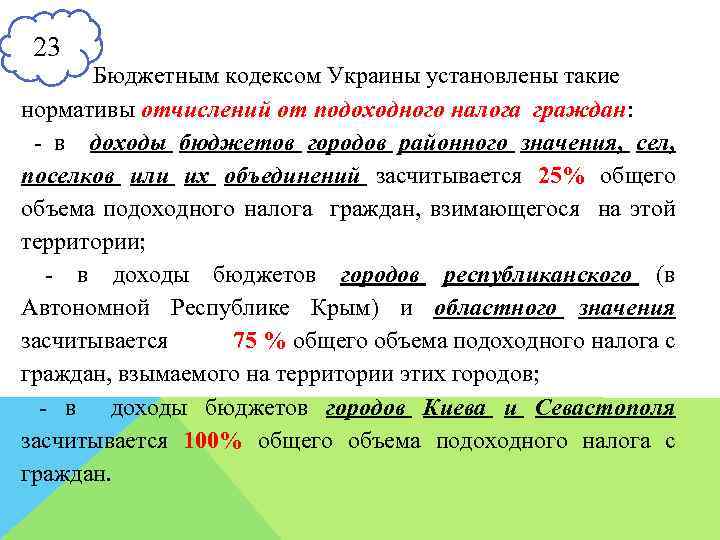 23

Бюджетным кодексом Украины установлены такие нормативы отчислений от подоходного налога граждан:

- в доходы бюджетов городов районного значения, сел, поселков или их объединений засчитывается 25% общего объема подоходного налога граждан, взимающегося на этой территории;

- в доходы бюджетов городов республиканского (в Автономной Республике Крым) и областного значения засчитывается 75 % общего объема подоходного налога с граждан, взымаемого на территории этих городов;

- в доходы бюджетов городов Киева и Севастополя засчитывается 100% общего объема подоходного налога с граждан.